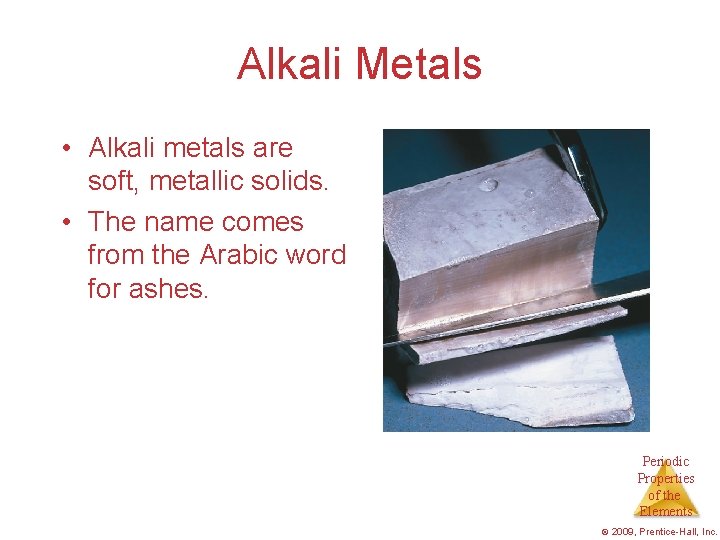 Alkali Metals

• Alkali metals are soft, metallic solids.

• The name comes from the Arabic word for ashes.

Periodic Properties of the Elements

© 2009, Prentice-Hall, Inc.